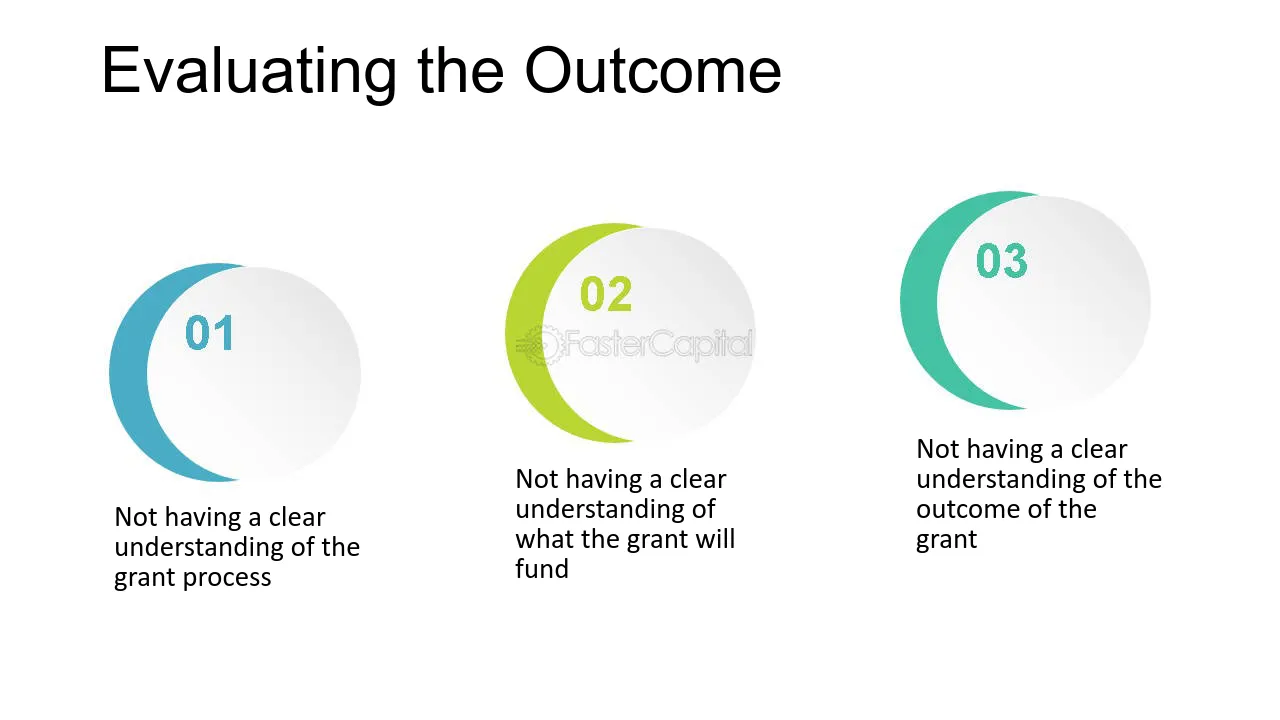 Evaluating the Outcome

01

Not having a clear understanding of the grant process

02

Not having a clear understanding of what the grant will fund

03

Not having a clear understanding of the outcome of the grant

FasterCapital